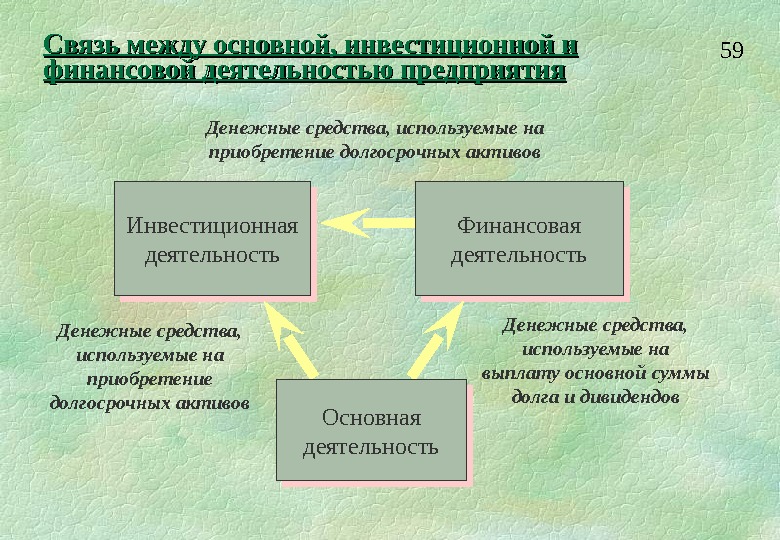 Связь между основной, инвестиционной и финансовой деятельностью предприятия

59

Денежные средства, используемые на приобретение долгосрочных активов

Инвестиционная деятельность

Финансовая деятельность

Денежные средства, используемые на приобретение долгосрочных активов

Денежные средства, используемые на выплату основной суммы долга и дивидендов

Основная деятельность